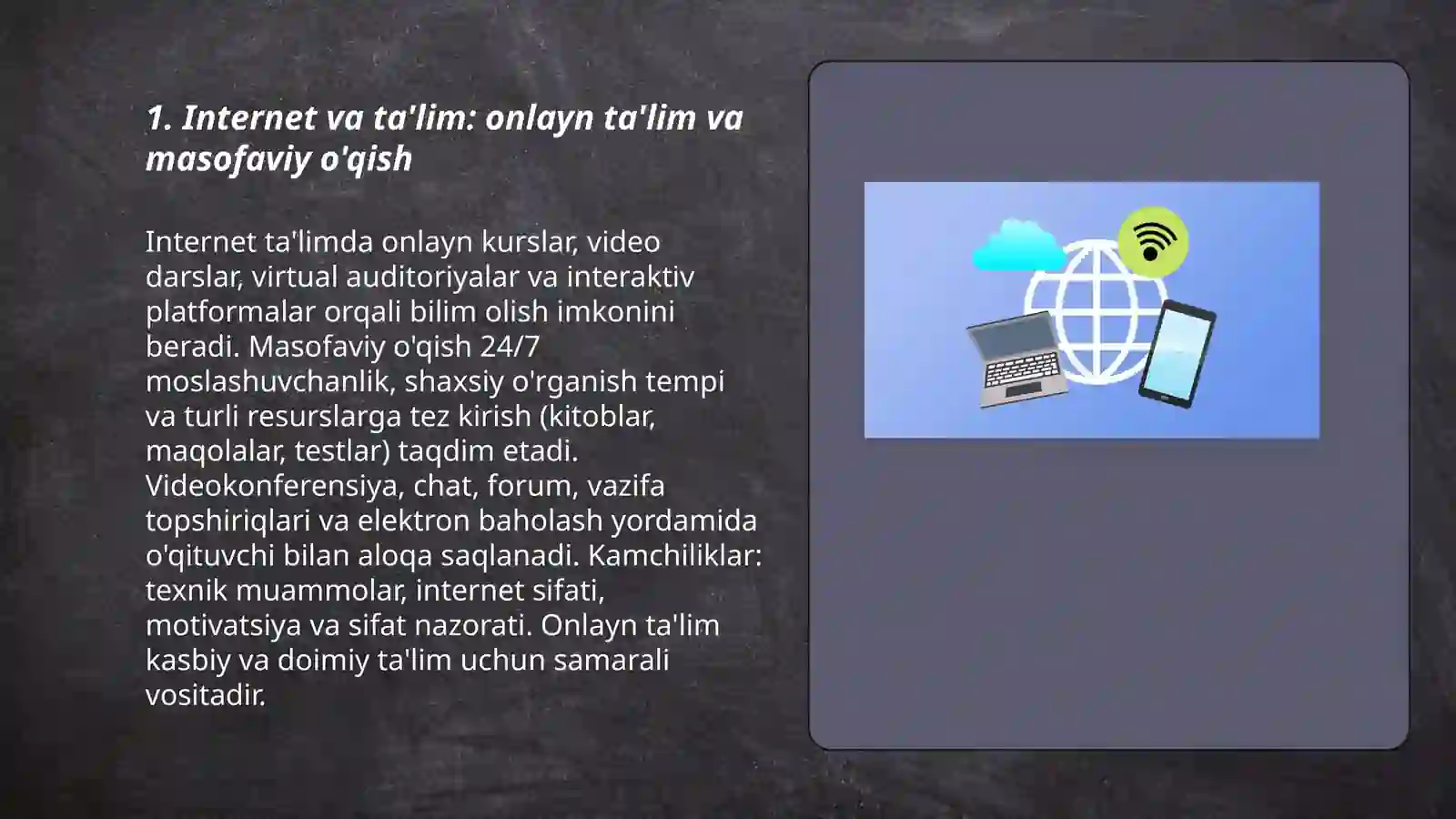 1. Internet va ta'lim: onlayn ta'lim va masofaviy o'qish

Internet ta'limda onlayn kurslar, video darslar, virtual auditoriyalar va interaktiv platformalar orqali bilim olish imkonini beradi. Masofaviy o'qish 24/7 moslashuvchanlik, shaxsiy o'rganish tempi va turli resurslarga tez kirish (kitoblar, maqolalar, testlar) taqdim etadi. Videokonferensiya, chat, forum, vazifa topshiriqlari va elektron baholash yordamida o'qituvchi bilan aloqa saqlanadi. Kamchiliklar: texnik muammolar, internet sifati, motivatsiya va sifat nazorati. Onlayn ta'lim kasbiy va doimiy ta'lim uchun samarali vositadir.